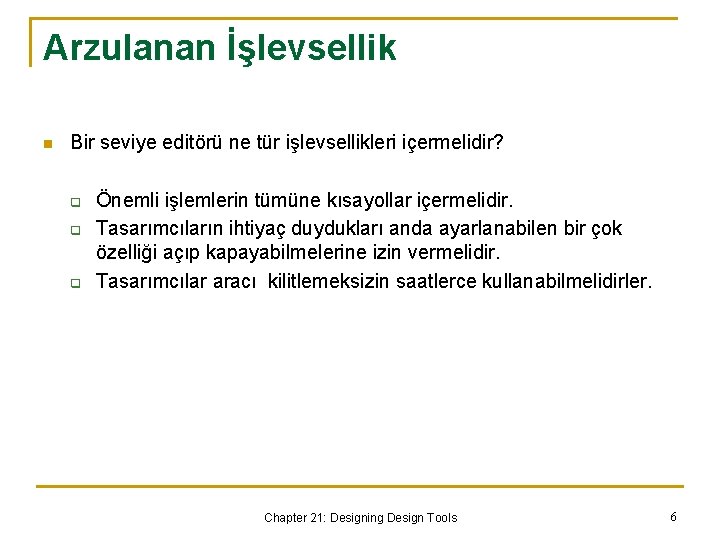 Arzulanan İşlevsellik

Bir seviye editörü ne tür işlevsellikleri içermelidir?

Önemli işlemlerin tümüne kısayollar içermelidir.

Tasarımcıların ihtiyaç duydukları anda ayarlanabilen bir çok özelliği açıp kapayabilmelerine izin vermelidir.

Tasarımcılar aracı  kilitlemeksizin saatlerce kullanabilmelidirler.

Chapter 21: Designing Design Tools

6